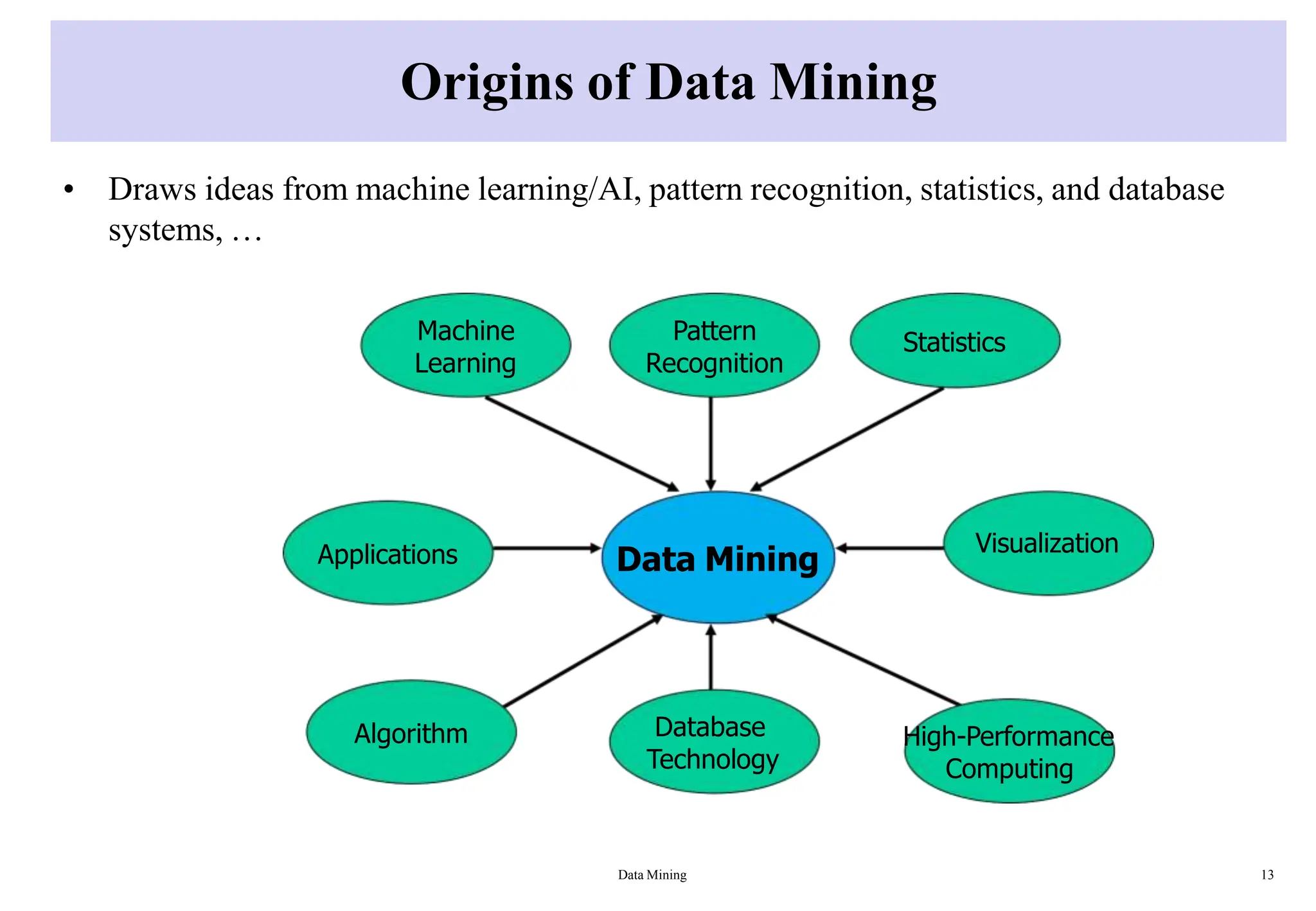 Origins of Data Mining

• Draws ideas from machine learning/AI, pattern recognition, statistics, and database systems, …

Machine Learning

Pattern Recognition

Statistics

Applications

Data Mining

Visualization

Algorithm

Database Technology

High-Performance Computing

Data Mining

13